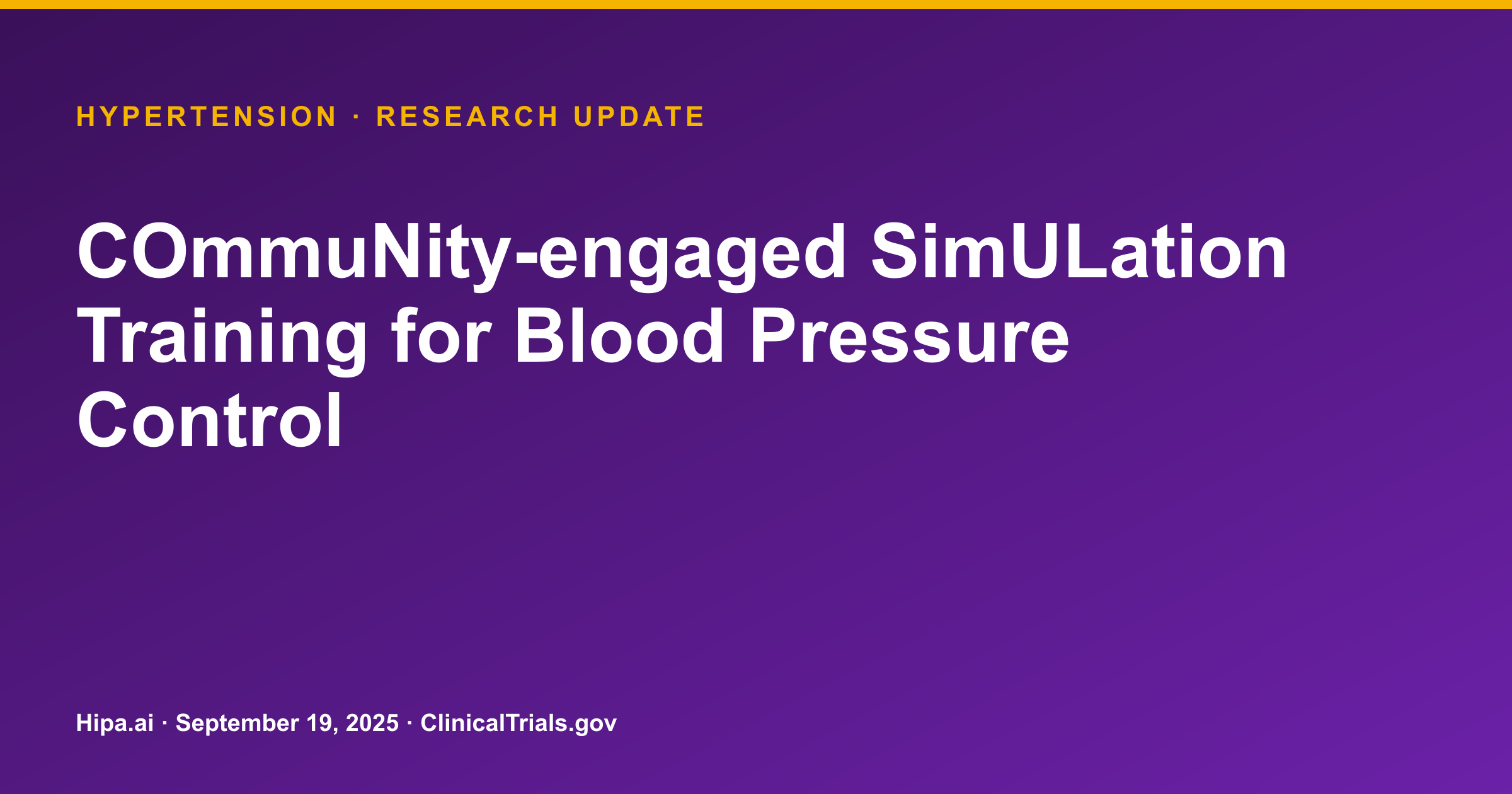 HYPERTENSION · RESEARCH UPDATE

COmmuNity-engaged SimULation Training for Blood Pressure Control

Hipa.ai · September 19, 2025 · ClinicalTrials.gov